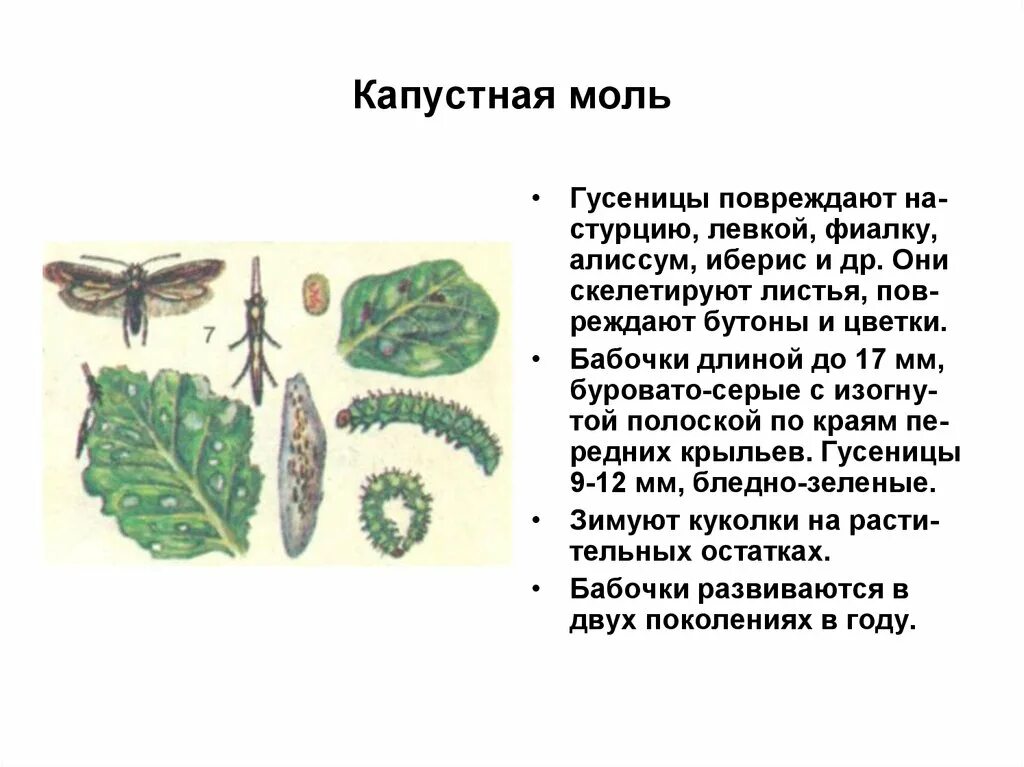 Капустная моль

7

• Гусеницы повреждают настурцию, левкой, фиалку, алиссум, иберис и др. Они скелетируют листья, повреждают бутоны и цветки.
• Бабочки длиной до 17 мм, буровато-серые с изогнутой полоской по краям передних крыльев. Гусеницы 9-12 мм, бледно-зеленые.
• Зимуют куколки на растительных остатках.
• Бабочки развиваются в двух поколениях в году.